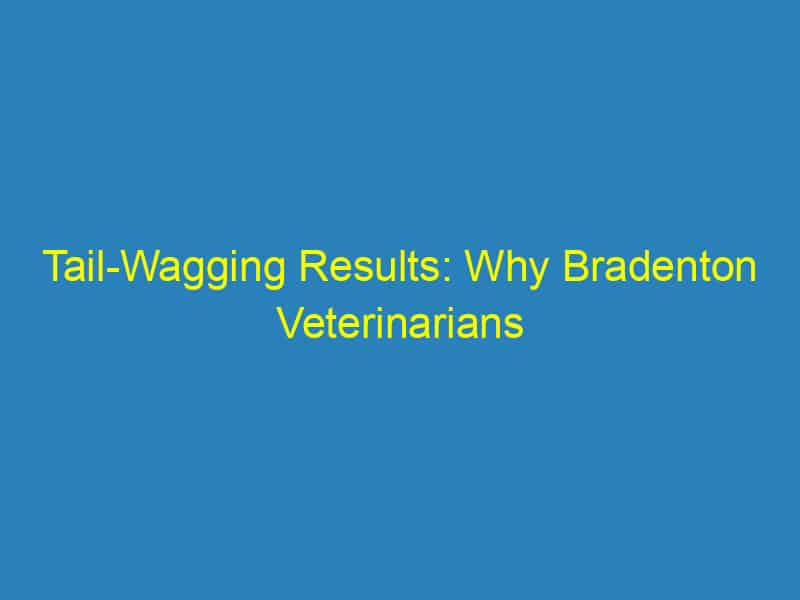 Tail-Wagging Results: Why Bradenton Veterinarians